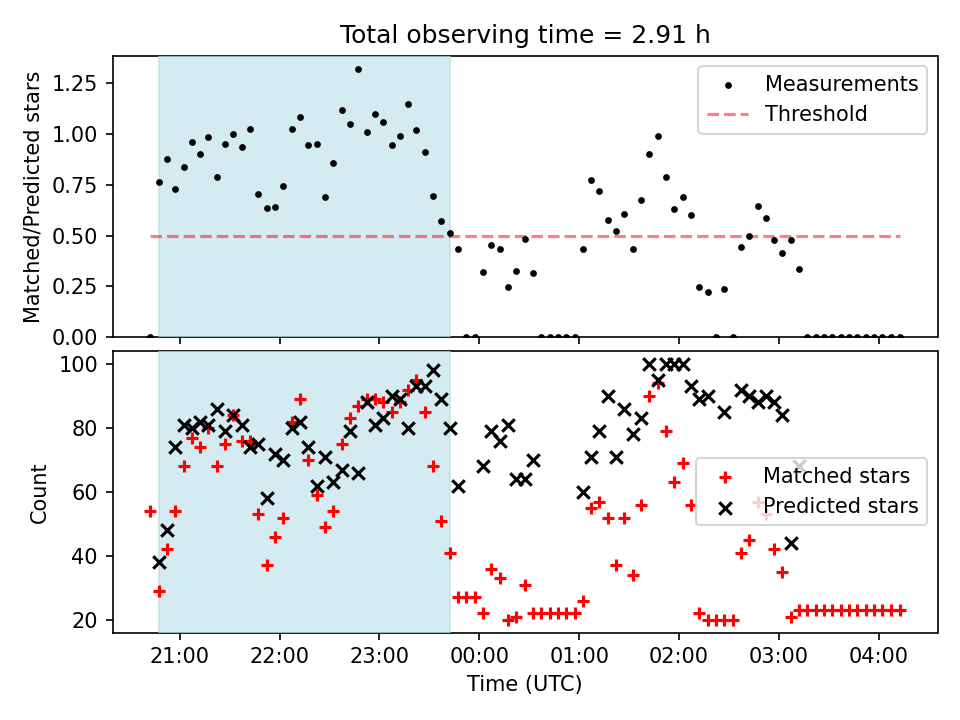 Total observing time = 2.91 h

Matched/Predicted stars

1.25
1.00
0.75
0.50
0.25
0.00

Measurements
Threshold

Count

100
80
60
40
20

Matched stars
Predicted stars

21:00
22:00
23:00
00:00
01:00
02:00
03:00
04:00

Time (UTC)